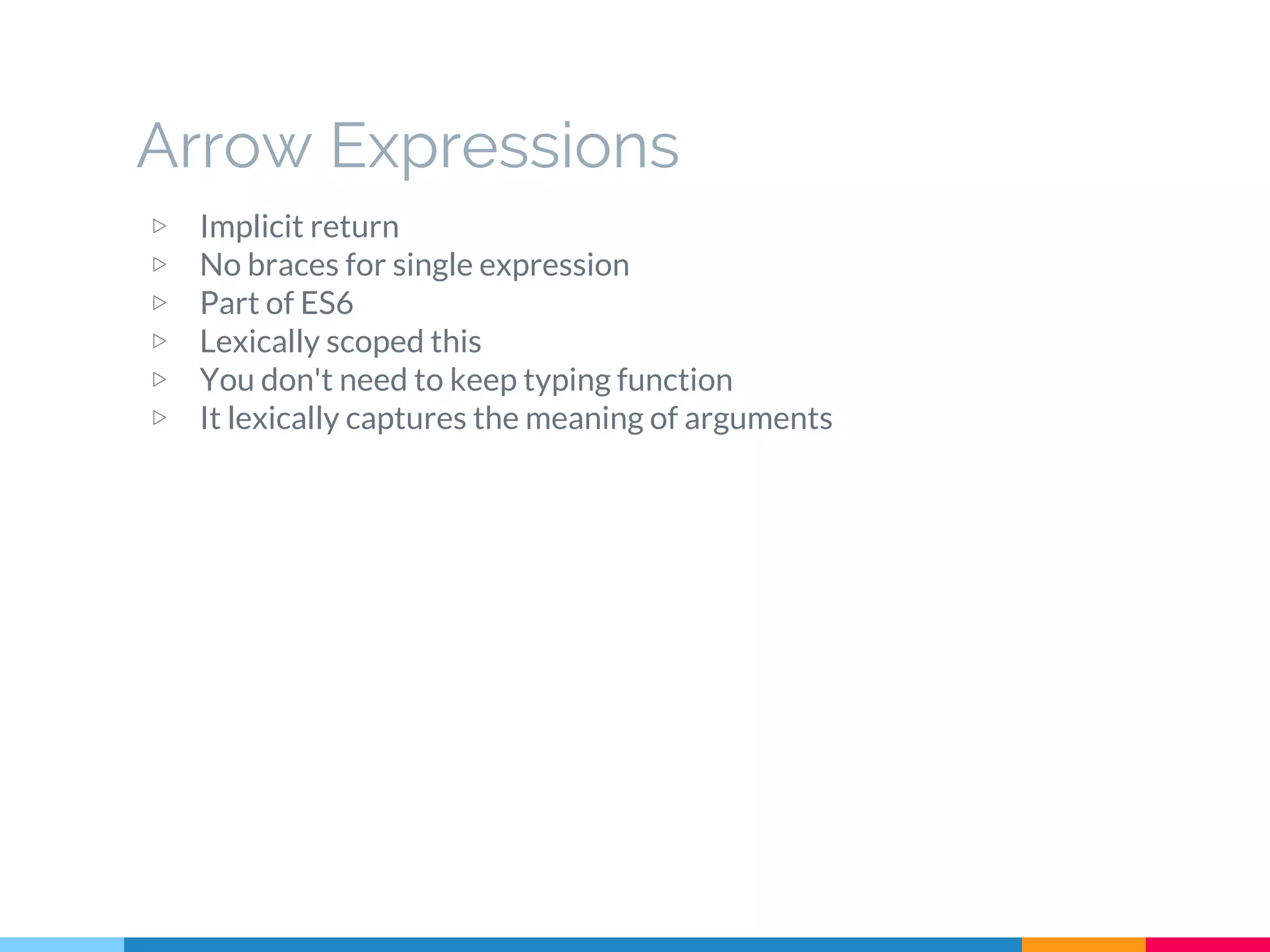 Arrow Expressions

▷ Implicit return
▷ No braces for single expression
▷ Part of ES6
▷ Lexically scoped this
▷ You don't need to keep typing function
▷ It lexically captures the meaning of arguments